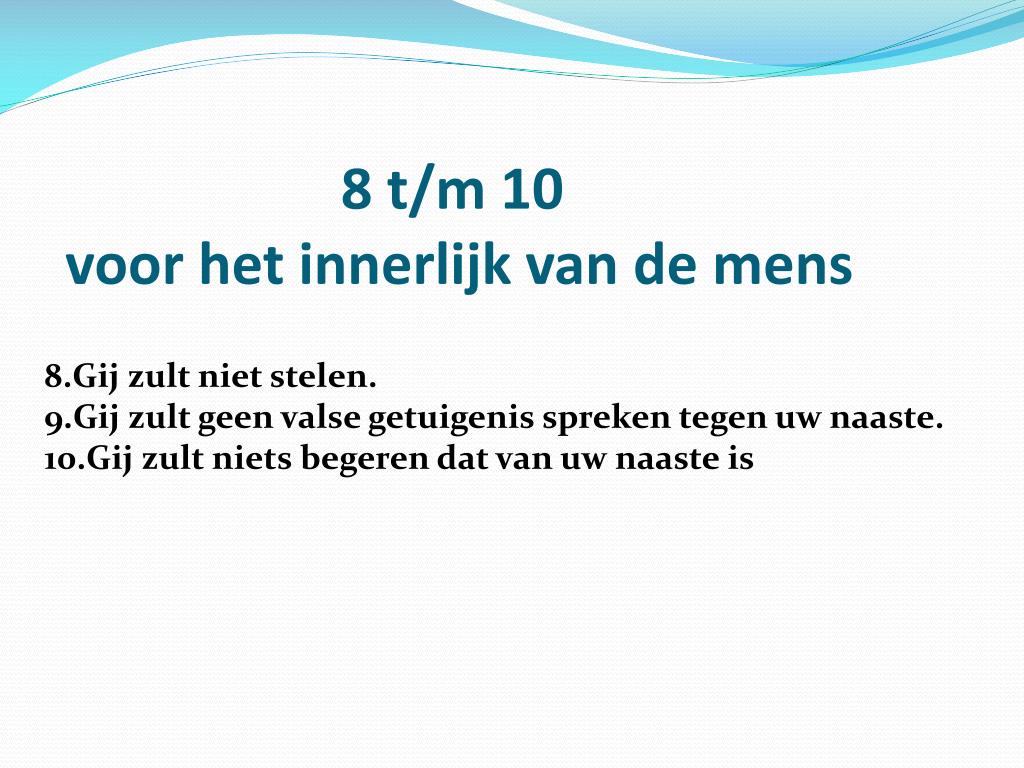 8 t/m 10
voor het innerlijk van de mens

8.Gij zult niet stelen.
9.Gij zult geen valse getuigenis spreken tegen uw naaste.
10.Gij zult niets begeren dat van uw naaste is